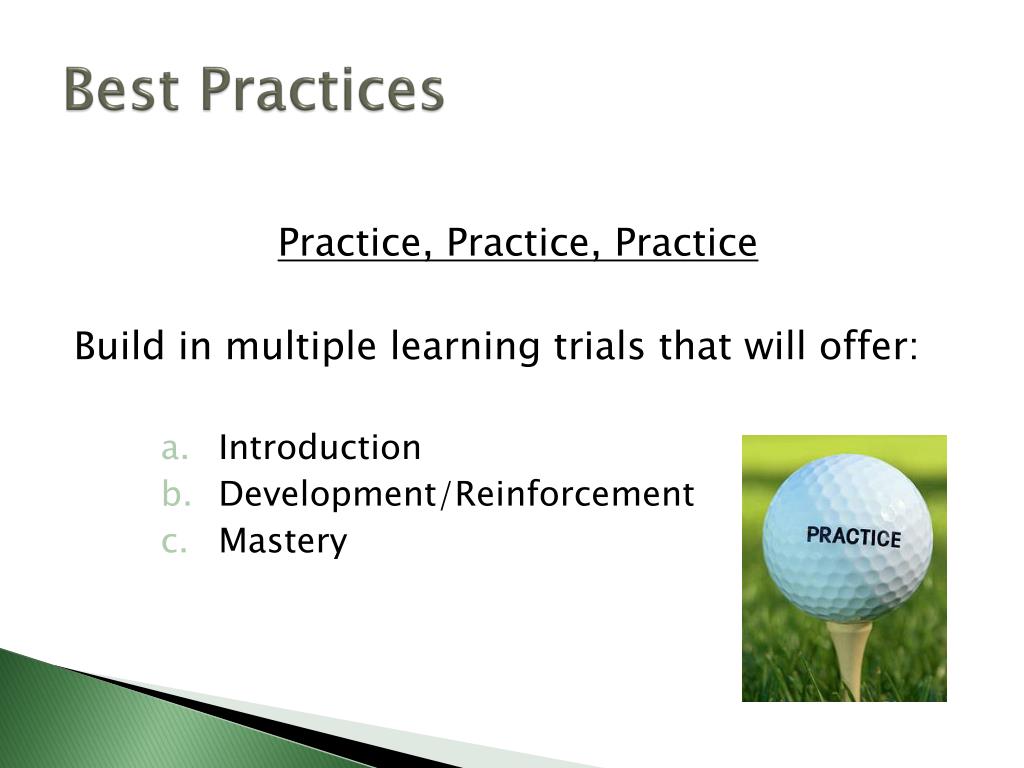 Best Practices

Practice, Practice, Practice

Build in multiple learning trials that will offer:

a. Introduction
b. Development/Reinforcement
c. Mastery

PRACTICE